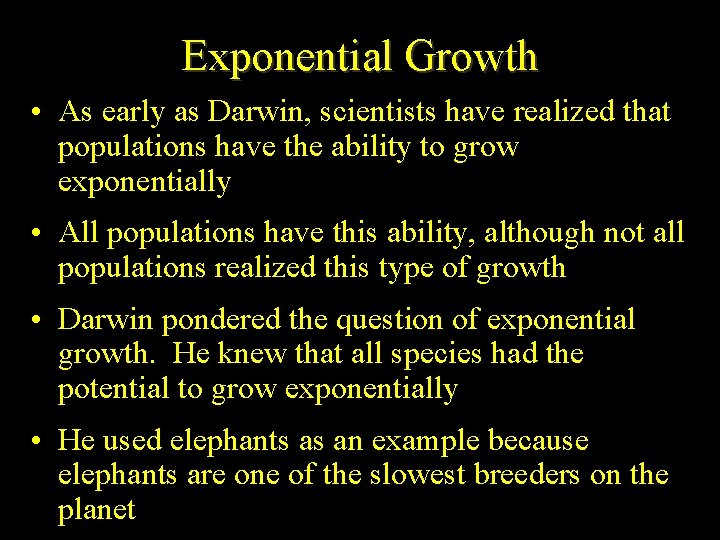 Exponential Growth

• As early as Darwin, scientists have realized that populations have the ability to grow exponentially

• All populations have this ability, although not all populations realized this type of growth

• Darwin pondered the question of exponential growth. He knew that all species had the potential to grow exponentially

• He used elephants as an example because elephants are one of the slowest breeders on the planet